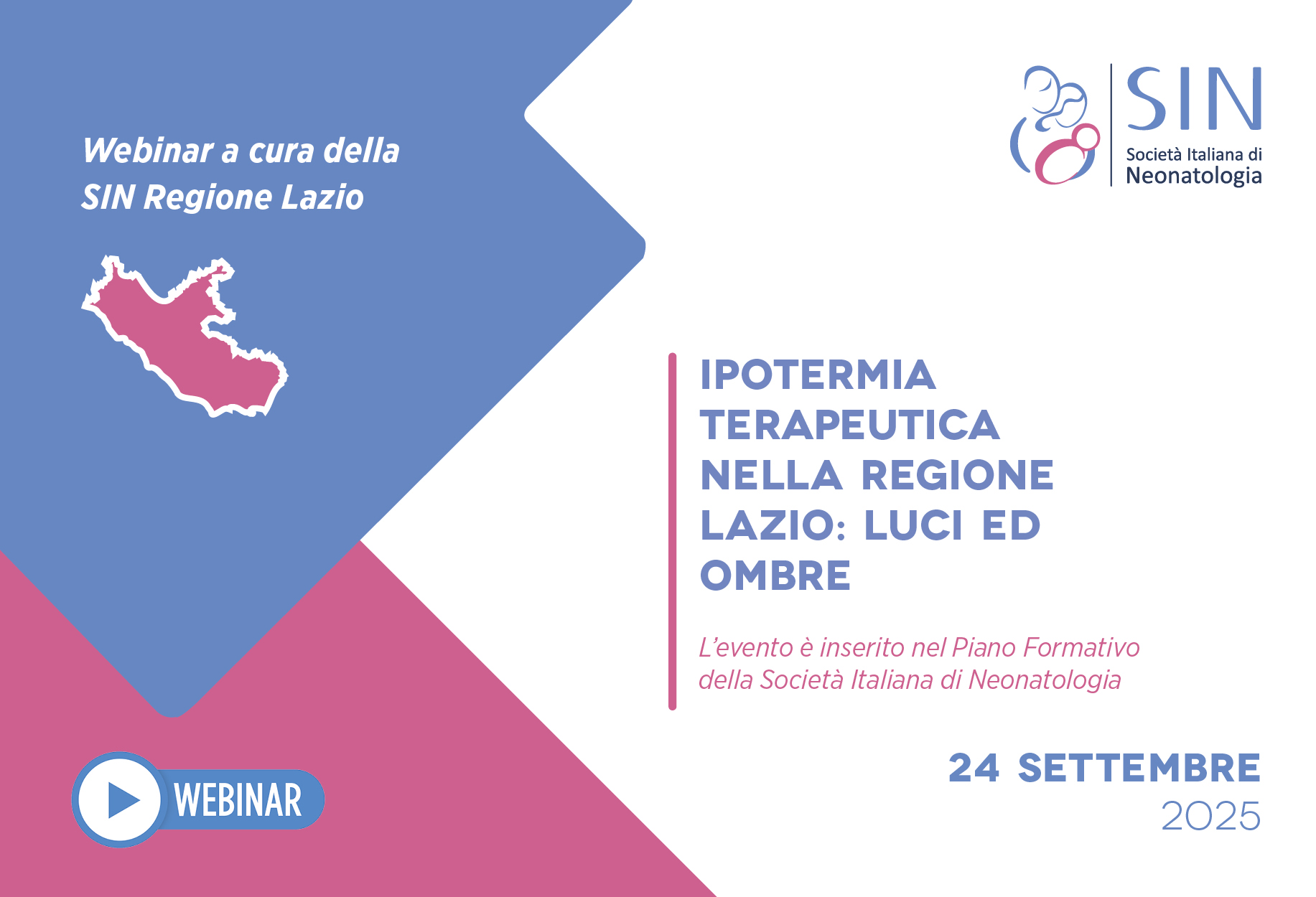 Webinar a cura della
SIN Regione Lazio

SIN
Società Italiana di
Neonatologia

IPOTERMIA TERAPEUTICA NELLA REGIONE LAZIO: LUCI ED OMBRE

L'evento è inserito nel Piano Formativo della Società Italiana di Neonatologia

WEBINAR

24 SETTEMBRE
2025